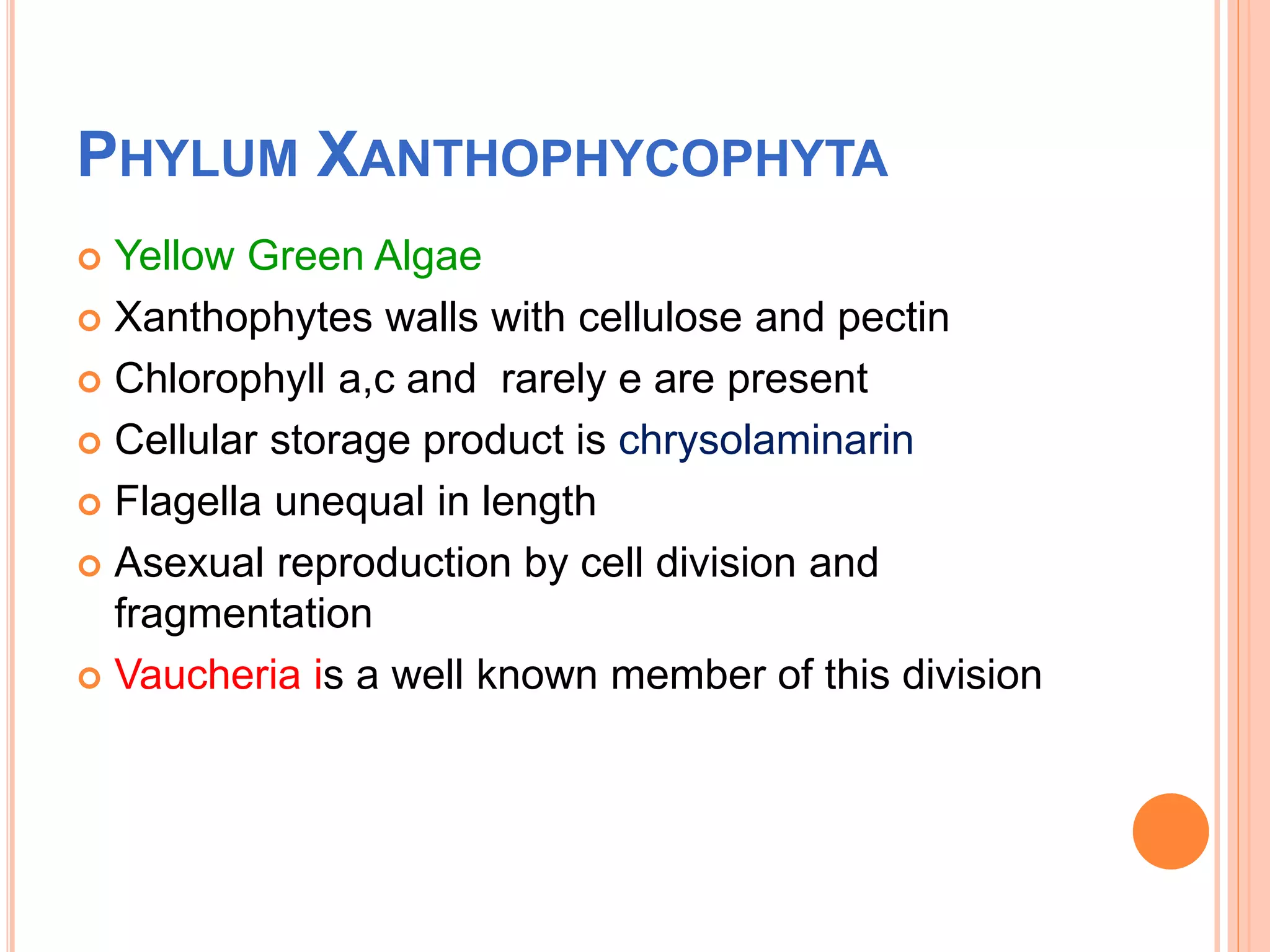 PHYLUM XANTHOPHYCOPHYTA

Yellow Green Algae
Xanthophytes walls with cellulose and pectin
Chlorophyll a,c and  rarely e are present
Cellular storage product is chrysolaminarin
Flagella unequal in length
Asexual reproduction by cell division and fragmentation
Vaucheria is a well known member of this division